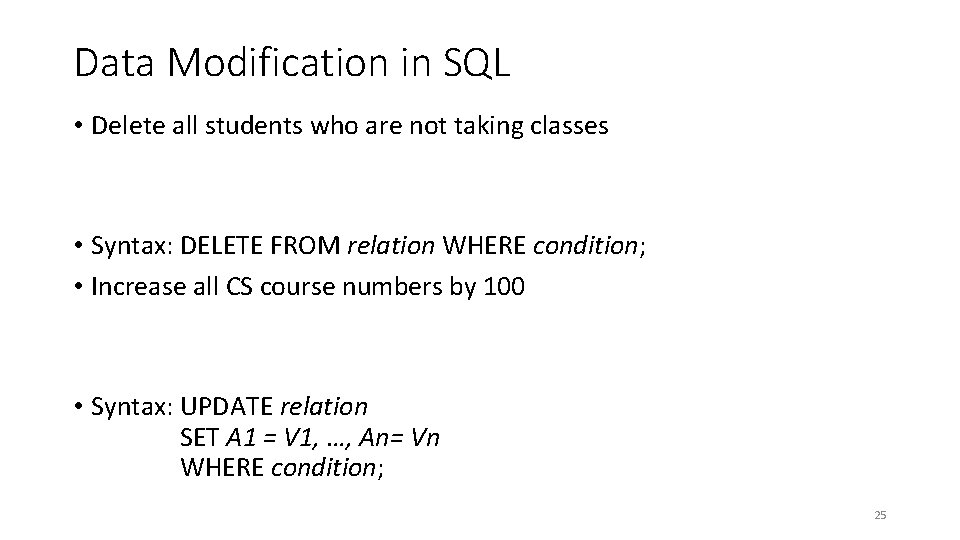 Data Modification in SQL

• Delete all students who are not taking classes

• Syntax: DELETE FROM relation WHERE condition;

• Increase all CS course numbers by 100

• Syntax: UPDATE relation
SET A1 = V1, …, An= Vn
WHERE condition;

25